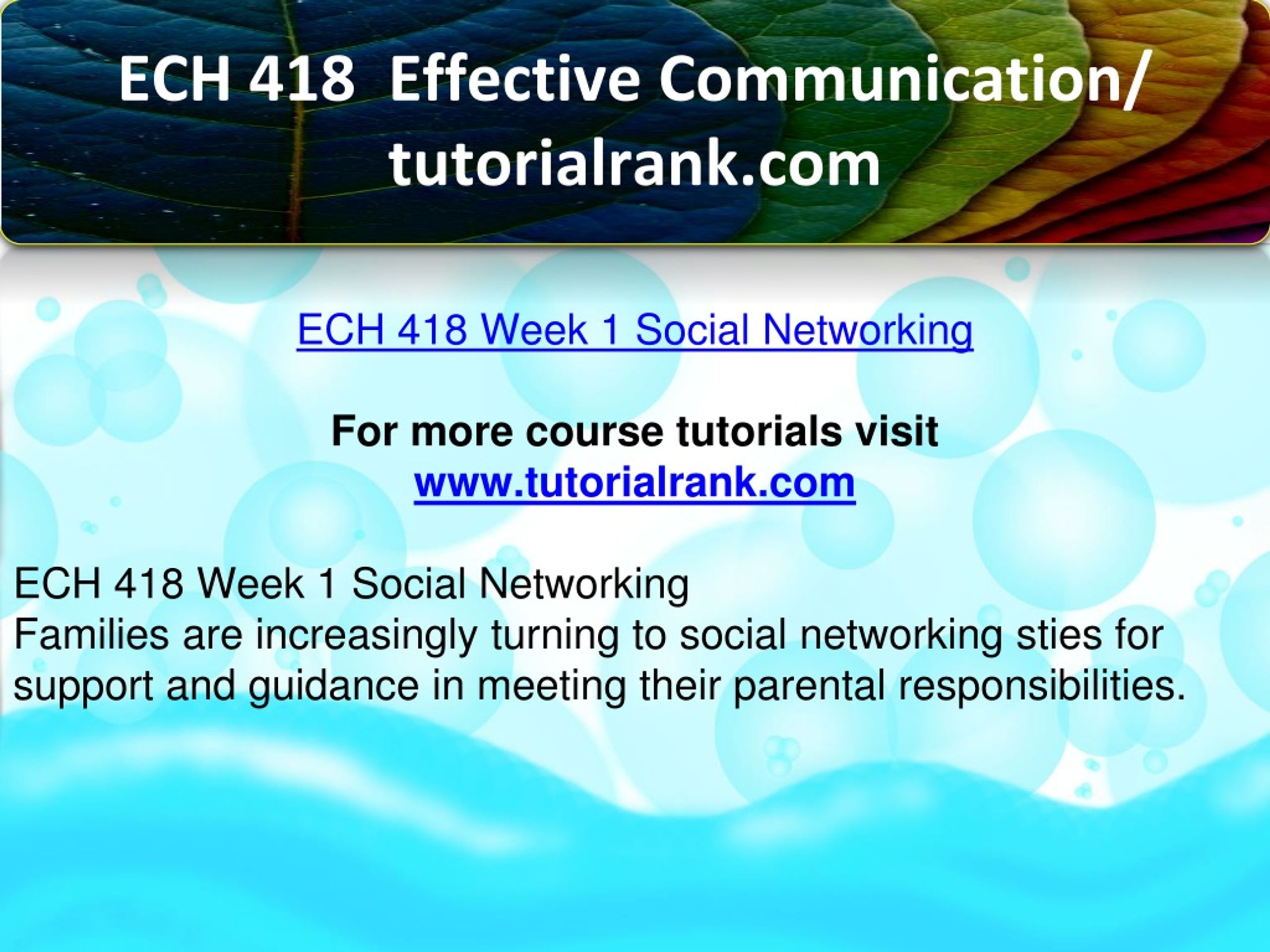 ECH 418 Effective Communication/ tutorialrank.com

ECH 418 Week 1 Social Networking

For more course tutorials visit
www.tutorialrank.com

ECH 418 Week 1 Social Networking
Families are increasingly turning to social networking sties for support and guidance in meeting their parental responsibilities.